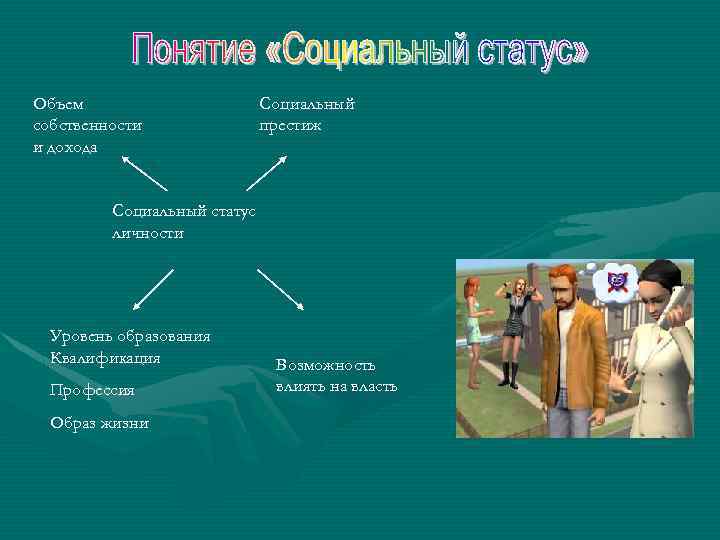 Понятие «Социальный статус»

Объем собственности и дохода

Социальный престиж

Социальный статус личности

Уровень образования
Квалификация

Профессия

Образ жизни

Возможность влиять на власть